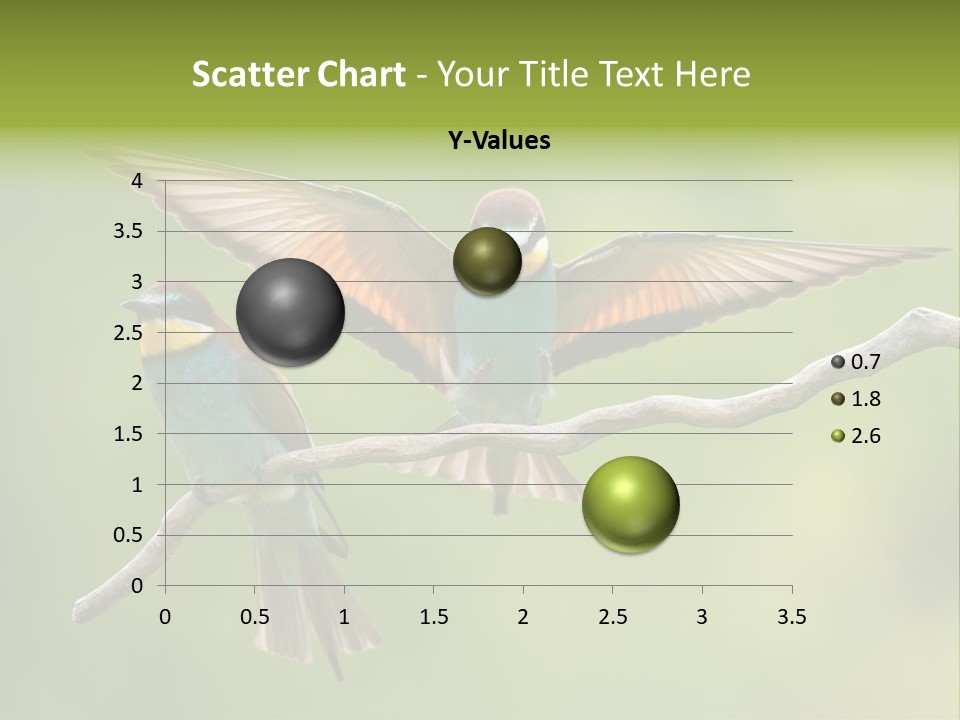 Scatter Chart - Your Title Text Here

Y-Values

4
3.5
3
2.5
2
1.5
1
0.5
0

0 0.5 1 1.5 2 2.5 3 3.5

0.7
1.8
2.6